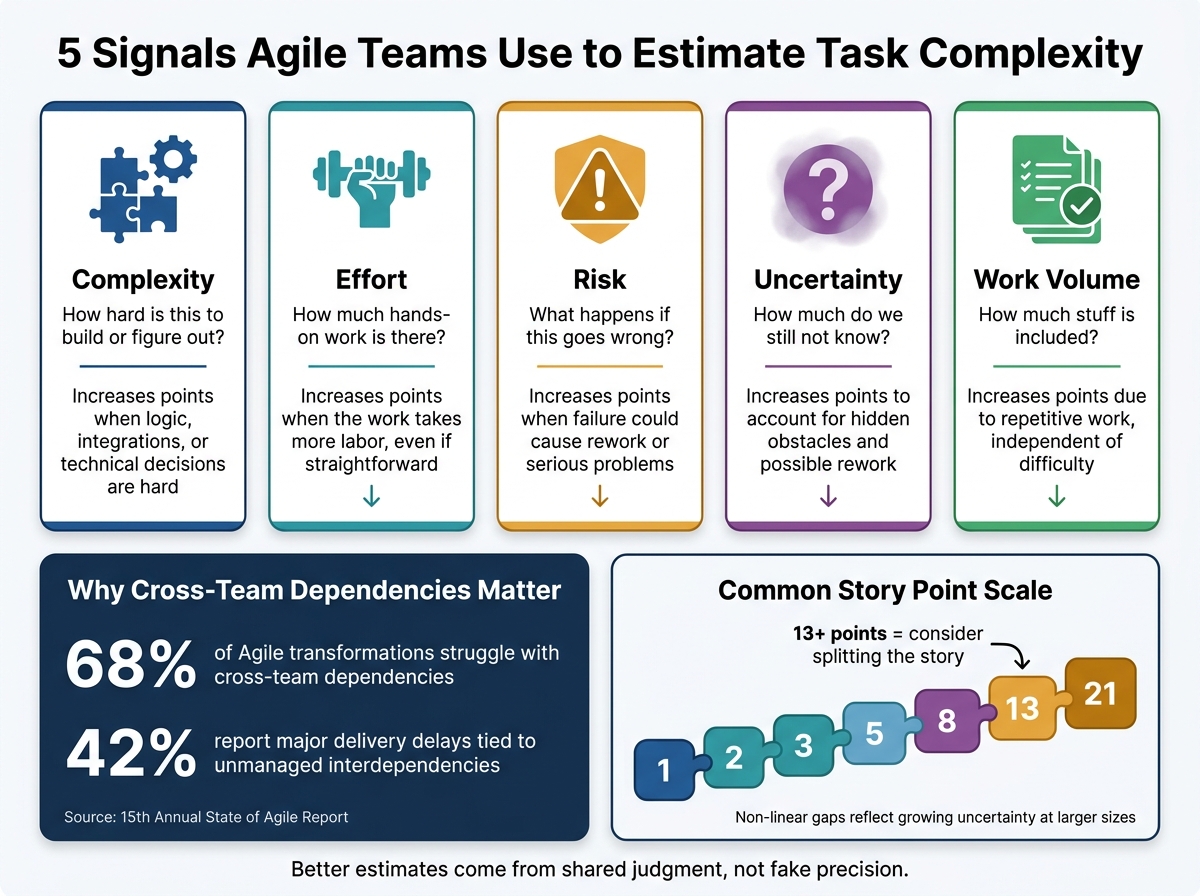 5 Signals Agile Teams Use to Estimate Task Complexity

Complexity
How hard is this to build or figure out?
Increases points when logic, integrations, or technical decisions are hard

Effort
How much hands-on work is there?
Increases points when the work takes more labor, even if straightforward
↓

Risk
What happens if this goes wrong?
Increases points when failure could cause rework or serious problems
↓

Uncertainty
How much do we still not know?
Increases points to account for hidden obstacles and possible rework
↓

Work Volume
How much stuff is included?
Increases points due to repetitive work, independent of difficulty
↓

Why Cross-Team Dependencies Matter

68% of Agile transformations struggle with cross-team dependencies

42% report major delivery delays tied to unmanaged interdependencies

Source: 15th Annual State of Agile Report

Common Story Point Scale

13+ points = consider splitting the story

1 2 3 5 8 13 21

Non-linear gaps reflect growing uncertainty at larger sizes

Better estimates come from shared judgment, not fake precision.